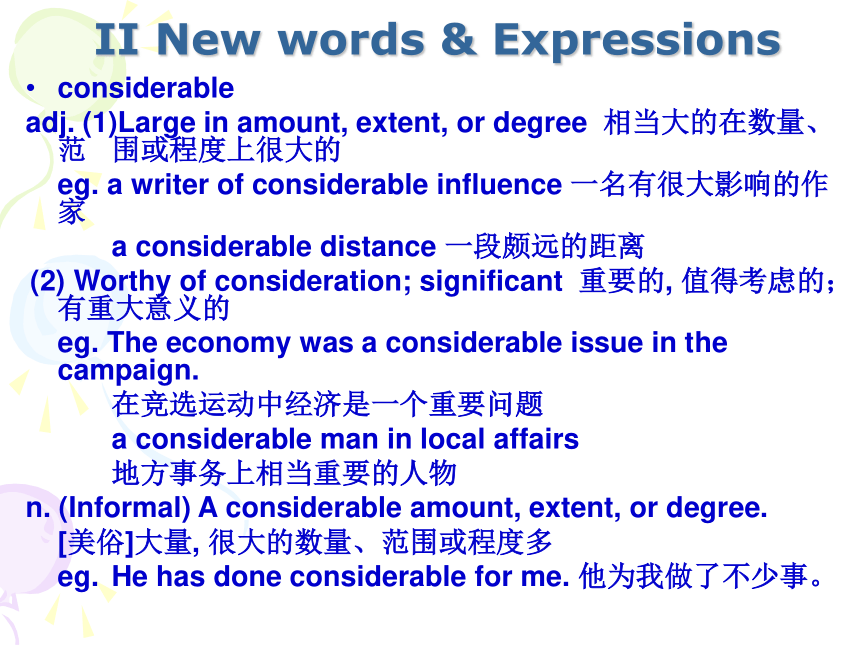 II New words & Expressions

• considerable

adj. (1)Large in amount, extent, or degree 相当大的在数量、范 围或程度上很大的

eg. a writer of considerable influence 一名有很大影响的作家

a considerable distance 一段颇远的距离

(2) Worthy of consideration; significant 重要的, 值得考虑的；有重大意义的

eg. The economy was a considerable issue in the campaign.

在竞选运动中经济是一个重要问题

a considerable man in local affairs

地方事务上相当重要的人物

n. (Informal) A considerable amount, extent, or degree.

[美俗]大量, 很大的数量、范围或程度多

eg. He has done considerable for me. 他为我做了不少事。